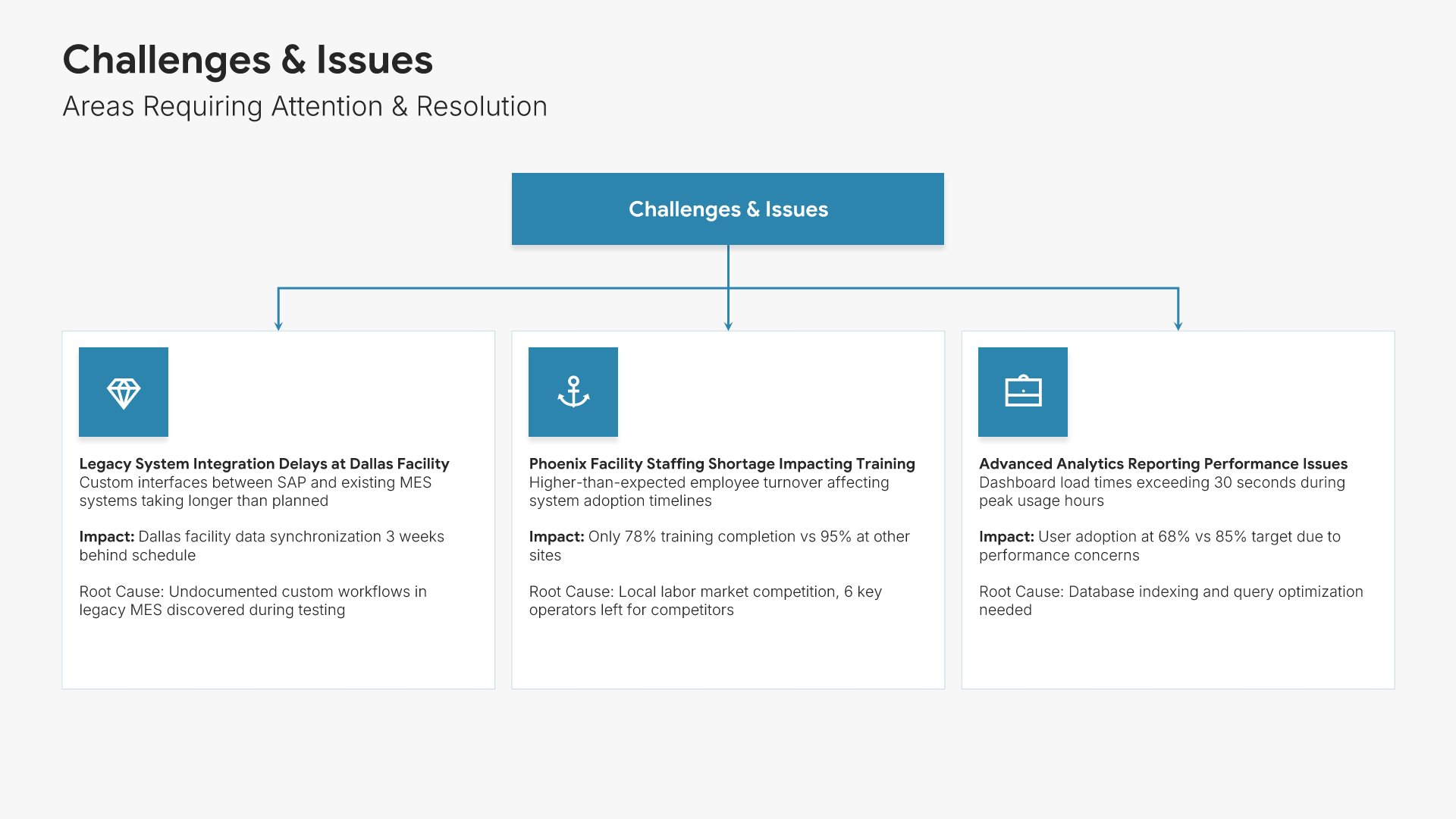 Challenges & Issues

Areas Requiring Attention & Resolution

Challenges & Issues

Legacy System Integration Delays at Dallas Facility
Custom interfaces between SAP and existing MES systems taking longer than planned

Impact: Dallas facility data synchronization 3 weeks behind schedule

Root Cause: Undocumented custom workflows in legacy MES discovered during testing

Phoenix Facility Staffing Shortage Impacting Training
Higher-than-expected employee turnover affecting system adoption timelines

Impact: Only 78% training completion vs 95% at other sites

Root Cause: Local labor market competition, 6 key operators left for competitors

Advanced Analytics Reporting Performance Issues
Dashboard load times exceeding 30 seconds during peak usage hours

Impact: User adoption at 68% vs 85% target due to performance concerns

Root Cause: Database indexing and query optimization needed